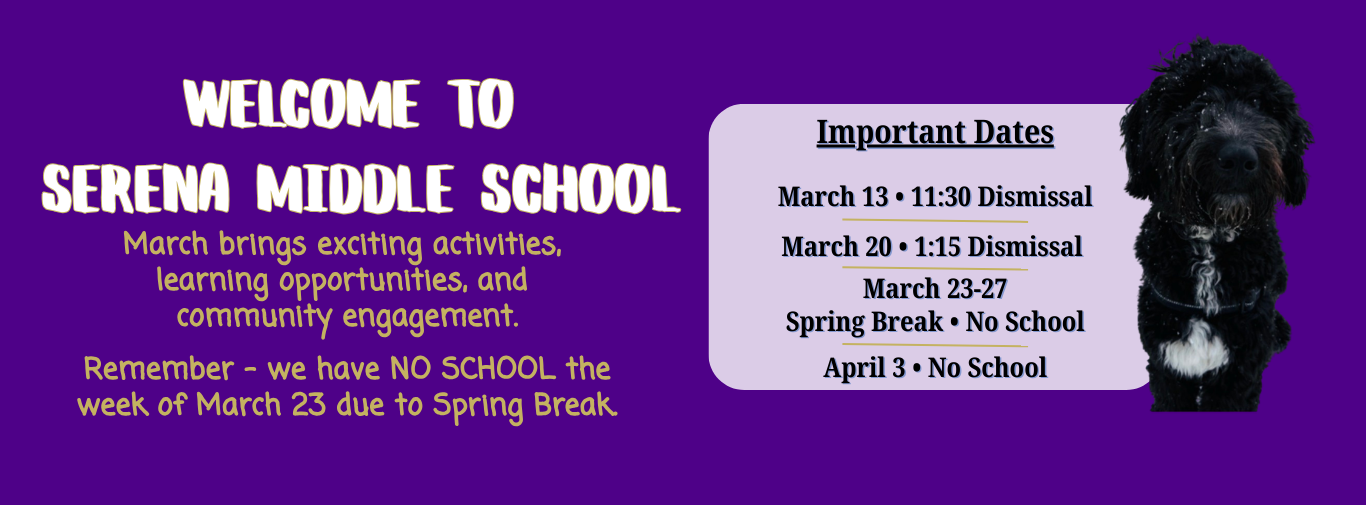 WELCOME TO
SERENA MIDDLE SCHOOL

March brings exciting activities, learning opportunities, and community engagement.

Remember - we have NO SCHOOL the week of March 23 due to Spring Break.

Important Dates

March 13 • 11:30 Dismissal

March 20 • 1:15 Dismissal

March 23-27
Spring Break • No School

April 3 • No School